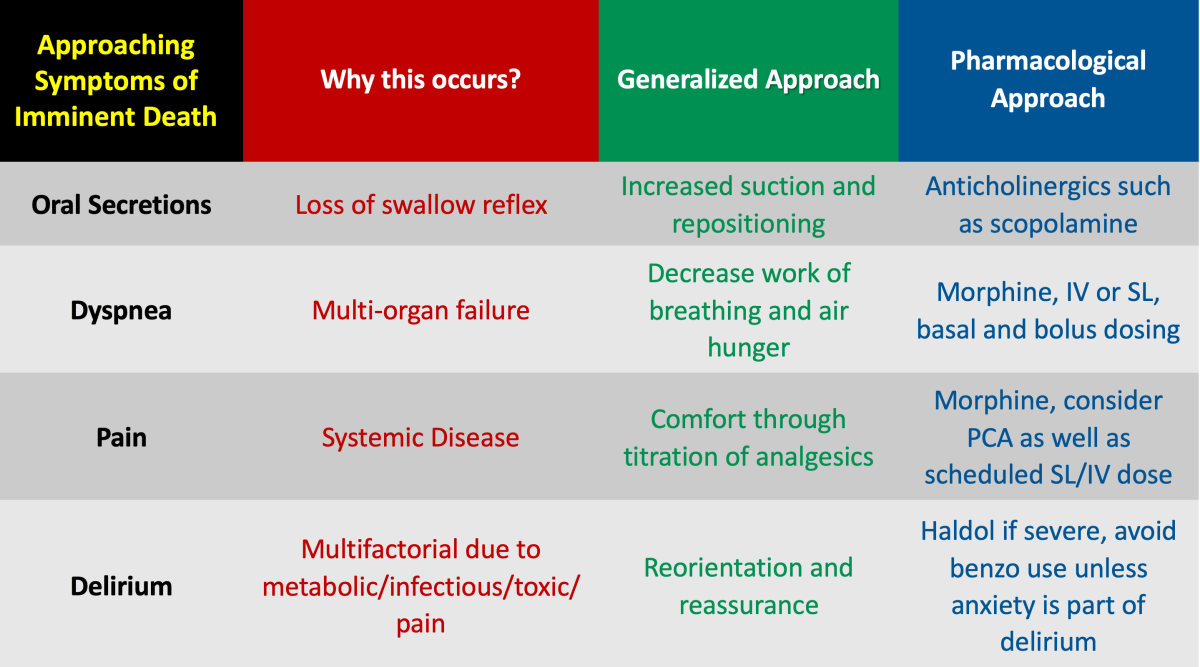 | Approaching Symptoms of Imminent Death | Why this occurs? | Generalized Approach | Pharmacological Approach |
|---|---|---|---|
| Oral Secretions | Loss of swallow reflex | Increased suction and repositioning | Anticholinergics such as scopolamine |
| Dyspnea | Multi-organ failure | Decrease work of breathing and air hunger | Morphine, IV or SL, basal and bolus dosing |
| Pain | Systemic Disease | Comfort through titration of analgesics | Morphine, consider PCA as well as scheduled SL/IV dose |
| Delirium | Multifactorial due to metabolic/infectious/toxic/ pain | Reorientation and reassurance | Haldol if severe, avoid benzo use unless anxiety is part of delirium |